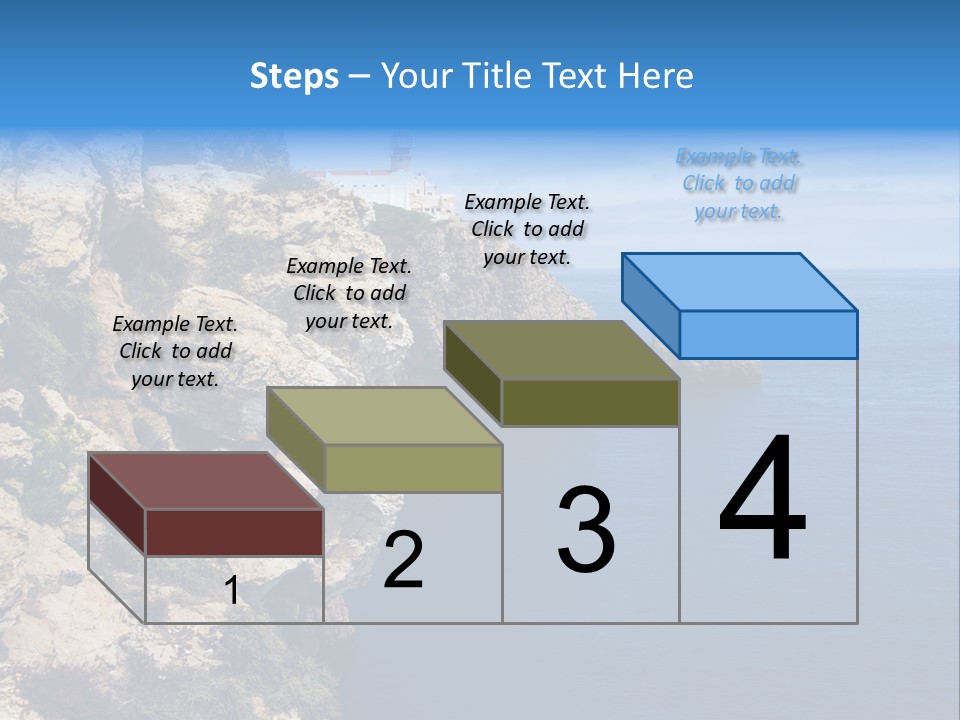 Steps – Your Title Text Here

Example Text. Click to add your text.

Example Text. Click to add your text.

Example Text. Click to add your text.

Example Text. Click to add your text.

1

2

3

4